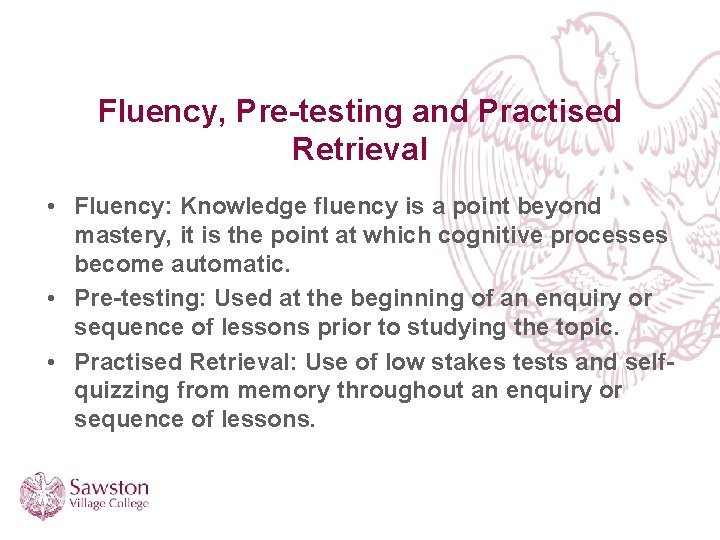 Fluency, Pre-testing and Practised Retrieval

• Fluency: Knowledge fluency is a point beyond mastery, it is the point at which cognitive processes become automatic.
• Pre-testing: Used at the beginning of an enquiry or sequence of lessons prior to studying the topic.
• Practised Retrieval: Use of low stakes tests and self-quizzing from memory throughout an enquiry or sequence of lessons.

Sawston Village College